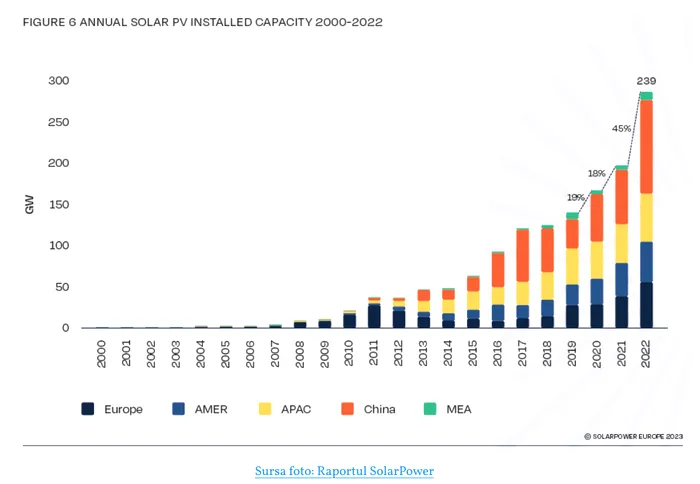 FIGURE 6 ANNUAL SOLAR PV INSTALLED CAPACITY 2000-2022

300
250
200
150
100
50
0

GW

239
45%
18%
19%

2000
2001
2002
2003
2004
2005
2006
2007
2008
2009
2010
2011
2012
2013
2014
2015
2016
2017
2018
2019
2020
2021
2022

Europe
AMER
APAC
China
MEA

© SOLARPOWER EUROPE 2023

Sursa foto: Raportul SolarPower